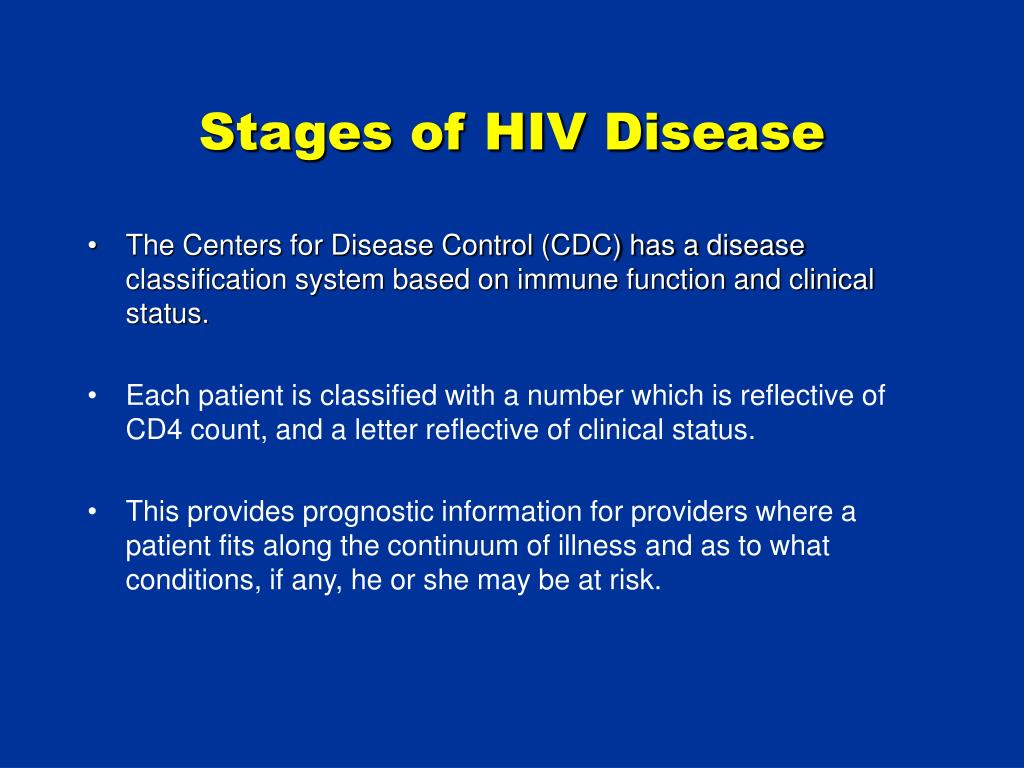 Stages of HIV Disease

• The Centers for Disease Control (CDC) has a disease classification system based on immune function and clinical status.

• Each patient is classified with a number which is reflective of CD4 count, and a letter reflective of clinical status.

• This provides prognostic information for providers where a patient fits along the continuum of illness and as to what conditions, if any, he or she may be at risk.